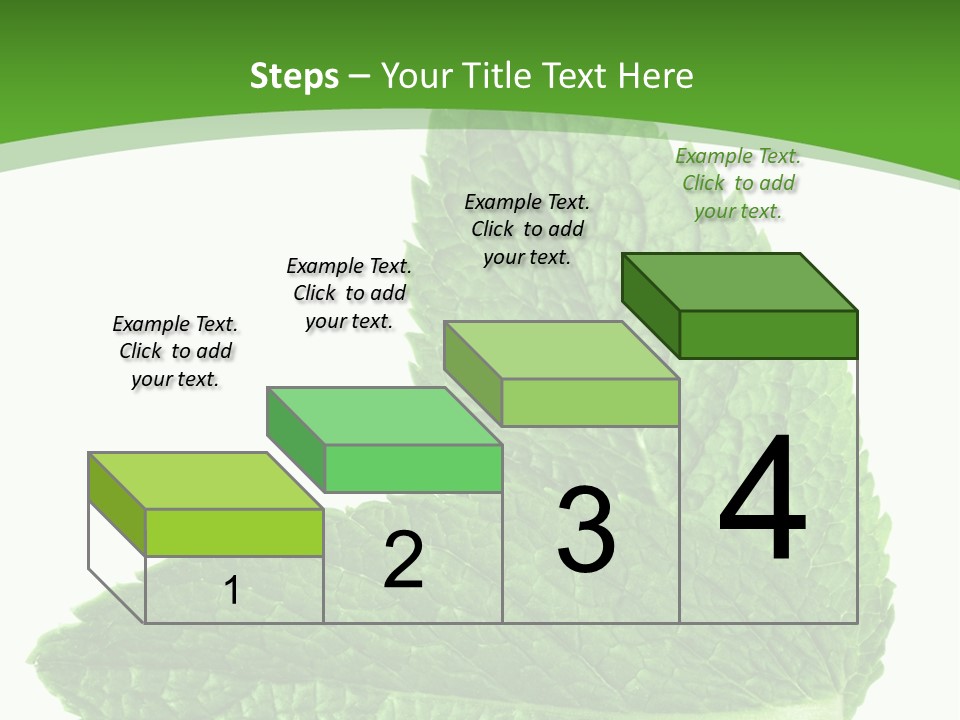 Steps – Your Title Text Here

Example Text. Click to add your text.

Example Text. Click to add your text.

Example Text. Click to add your text.

Example Text. Click to add your text.

1

2

3

4